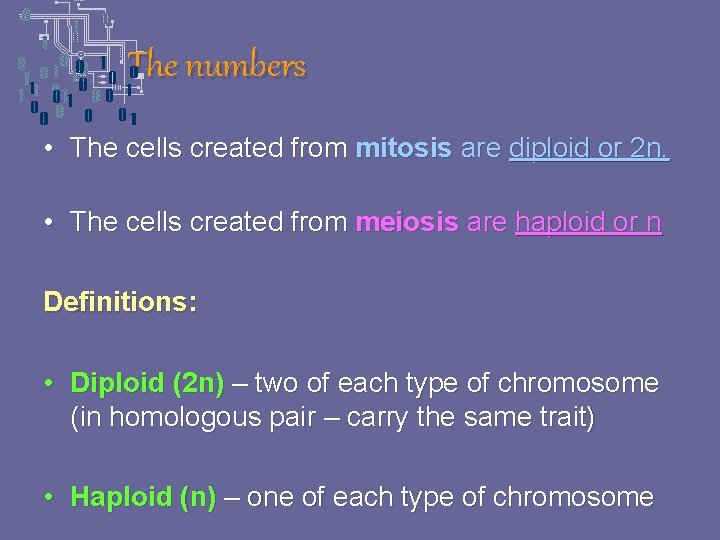 The numbers

• The cells created from mitosis are diploid or 2n.

• The cells created from meiosis are haploid or n

Definitions:

• Diploid (2n) – two of each type of chromosome (in homologous pair – carry the same trait)

• Haploid (n) – one of each type of chromosome